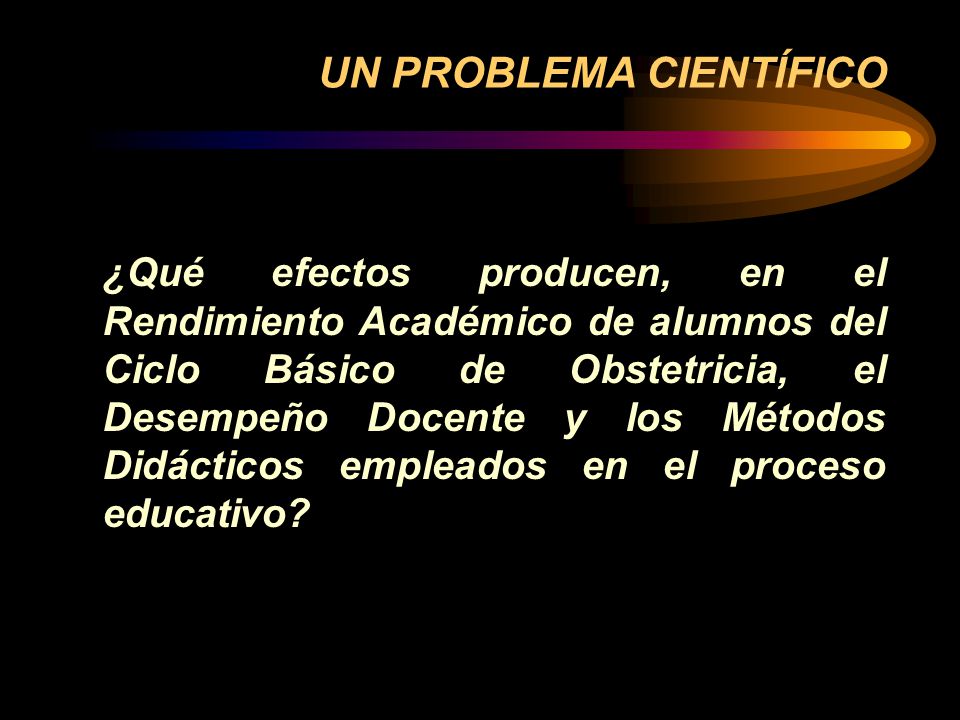 UN PROBLEMA CIENTÍFICO

¿Qué efectos producen, en el Rendimiento Académico de alumnos del Ciclo Básico de Obstetricia, el Desempeño Docente y los Métodos Didácticos empleados en el proceso educativo?